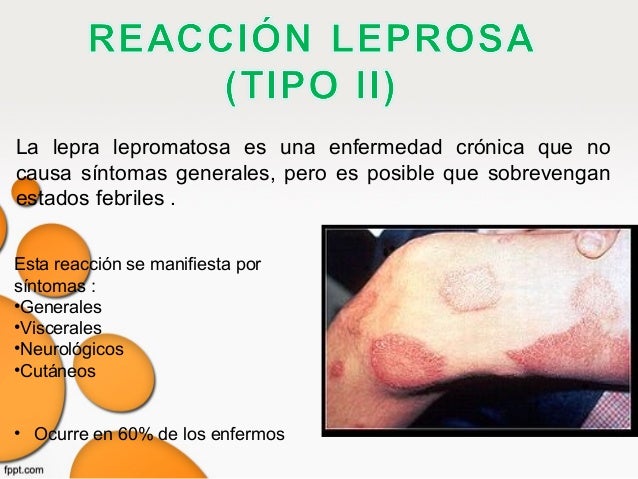 REACCIÓN LEPROSA
(TIPO II)

La lepra lepromatosa es una enfermedad crónica que no causa síntomas generales, pero es posible que sobrevengan estados febriles .

Esta reacción se manifiesta por síntomas :
•Generales
•Viscerales
•Neurológicos
•Cutáneos

• Ocurre en 60% de los enfermos

fppt.com